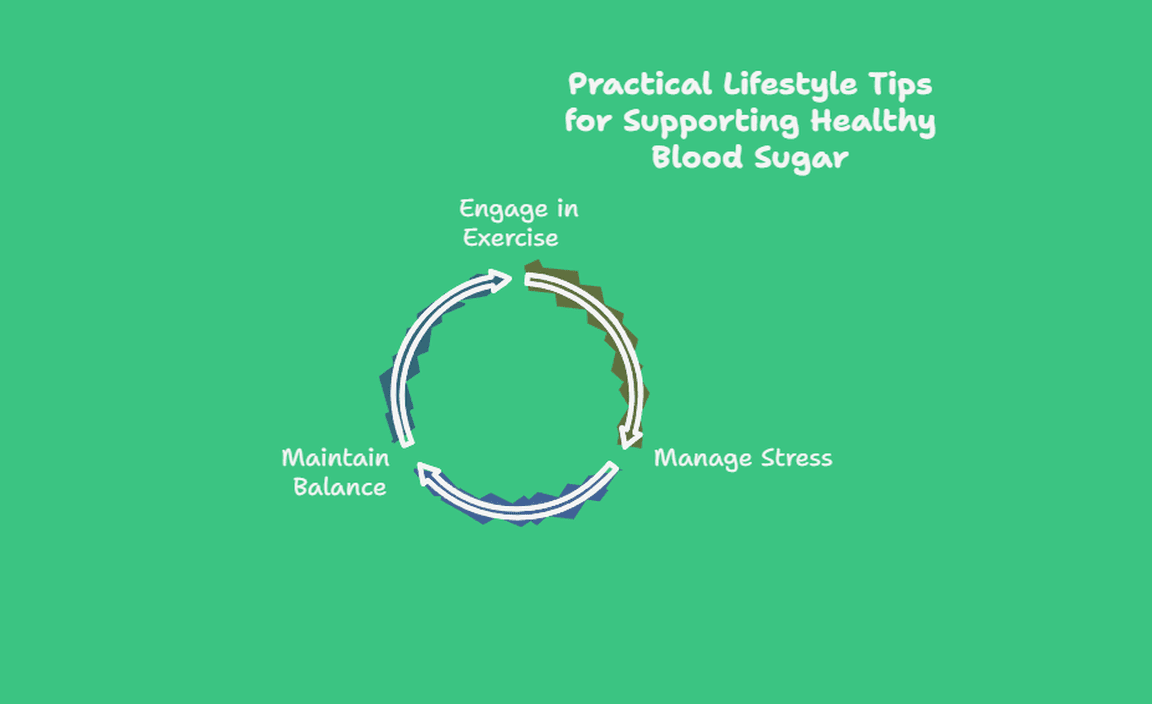 Practical Lifestyle Tips for Supporting Healthy Blood Sugar

Engage in Exercise

Manage Stress

Maintain Balance